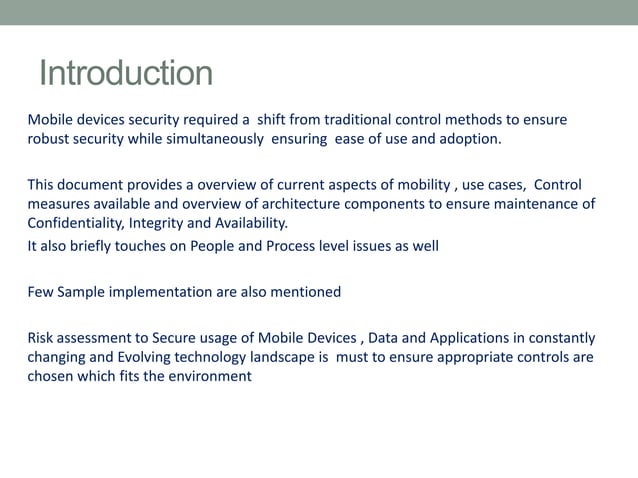 Introduction

Mobile devices security required a shift from traditional control methods to ensure robust security while simultaneously ensuring ease of use and adoption.

This document provides a overview of current aspects of mobility , use cases, Control measures available and overview of architecture components to ensure maintenance of Confidentiality, Integrity and Availability.
It also briefly touches on People and Process level issues as well

Few Sample implementation are also mentioned

Risk assessment to Secure usage of Mobile Devices , Data and Applications in constantly changing and Evolving technology landscape is must to ensure appropriate controls are chosen which fits the environment